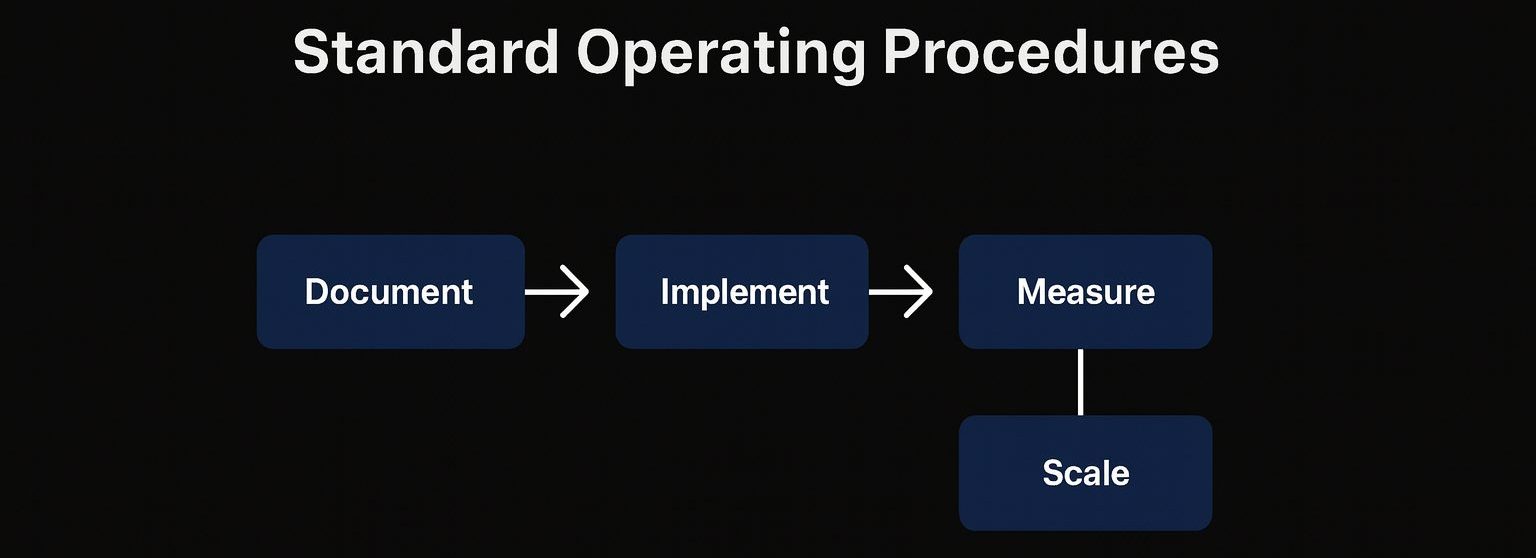 Standard Operating Procedures

Document

Implement

Measure

Scale